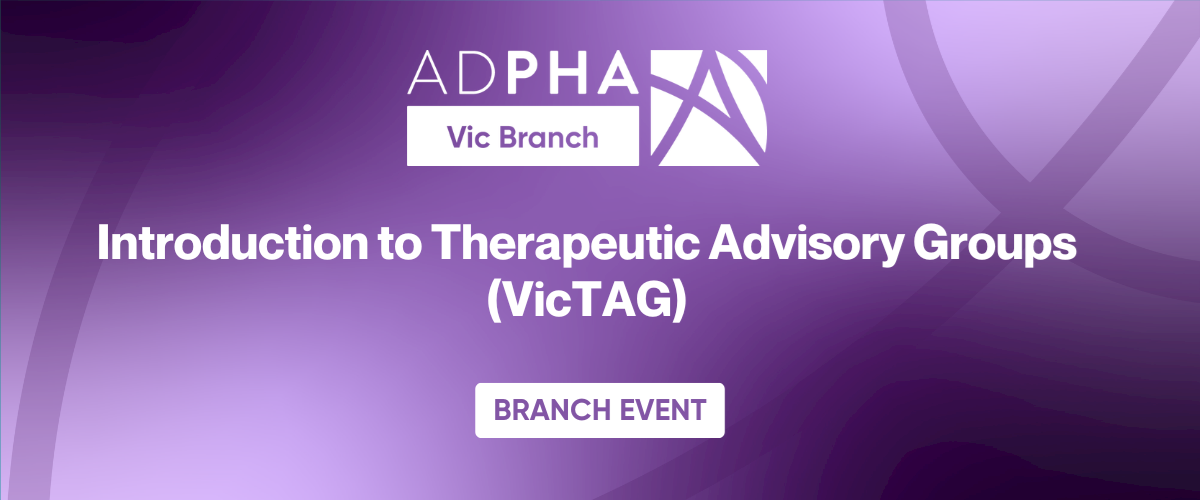 ADPHA

Vic Branch

Introduction to Therapeutic Advisory Groups (VicTAG)

BRANCH EVENT